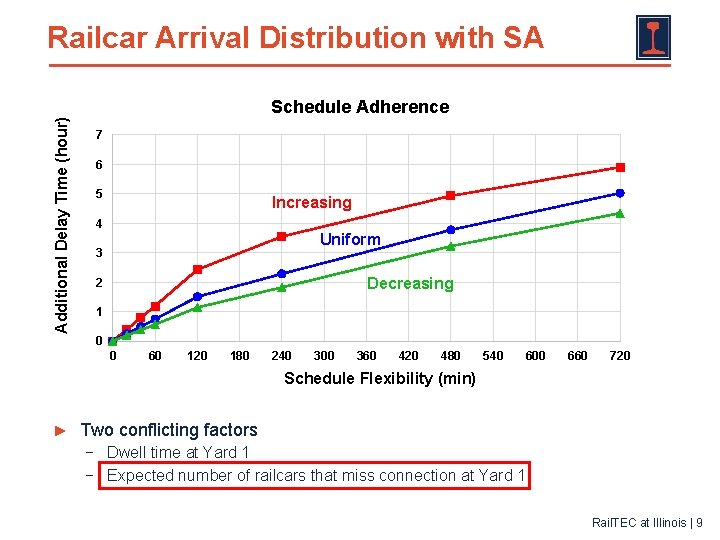 Railcar Arrival Distribution with SA

Schedule Adherence

Additional Delay Time (hour)

7
6
5
4
3
2
1
0

Increasing

Uniform

Decreasing

0 60 120 180 240 300 360 420 480 540 600 660 720

Schedule Flexibility (min)

► Two conflicting factors

- Dwell time at Yard 1
- Expected number of railcars that miss connection at Yard 1

RailTEC at Illinois | 9